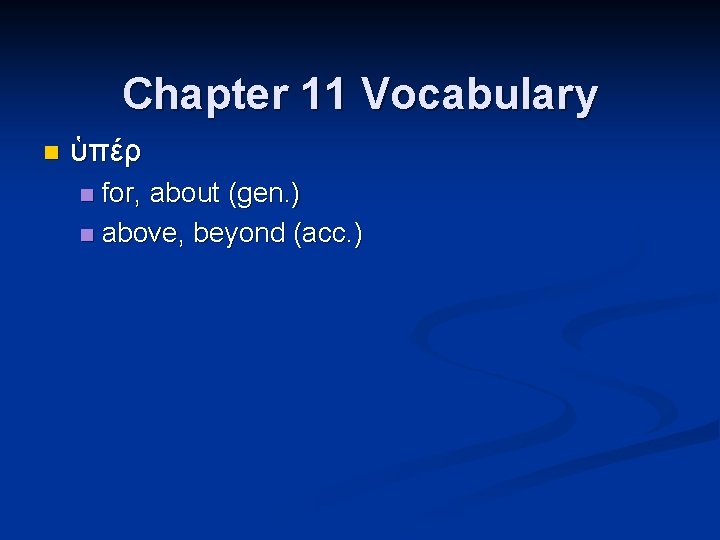 Chapter 11 Vocabulary

ὑπέρ

for, about (gen.)

above, beyond (acc.)